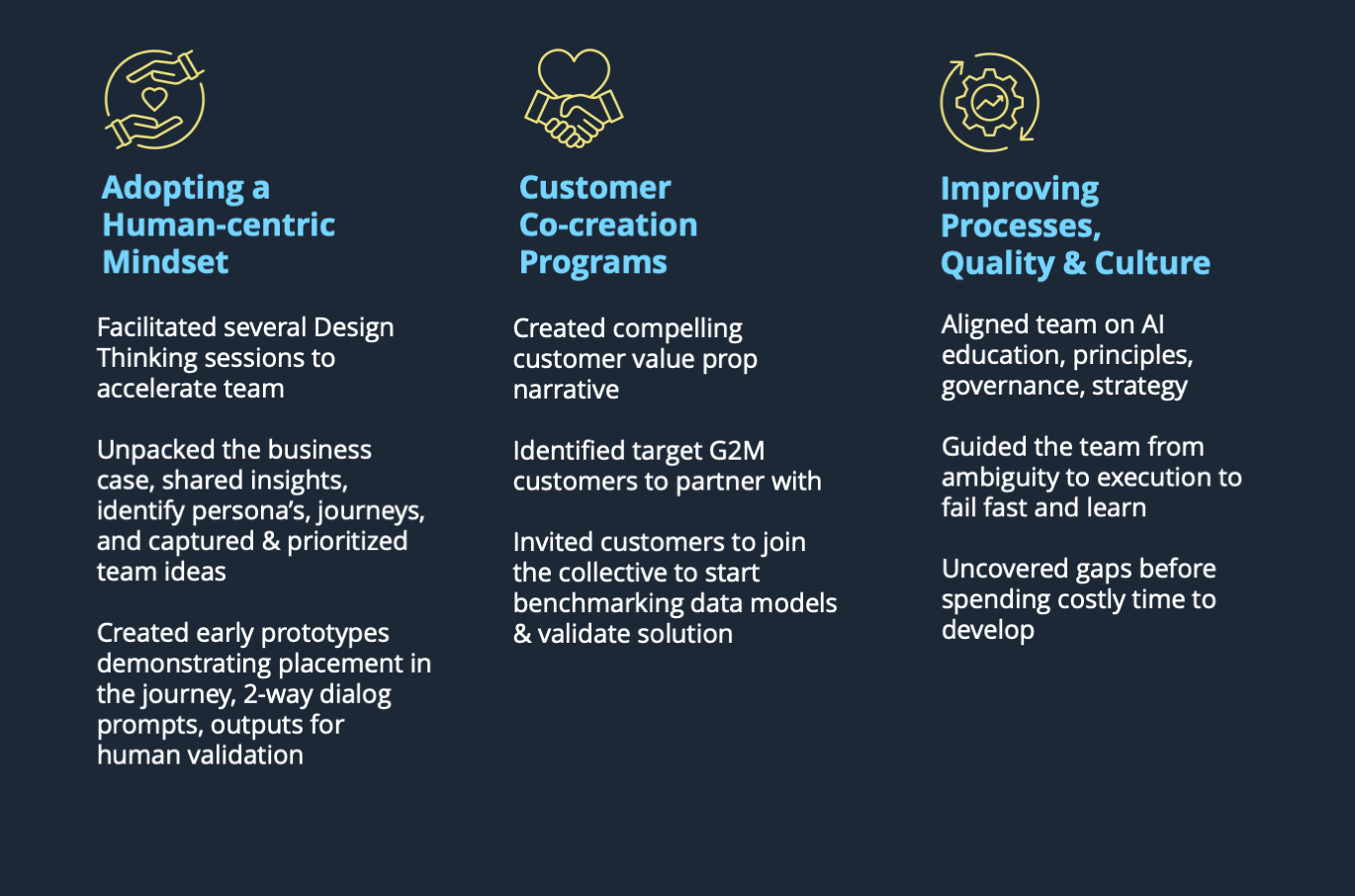 Adopting a Human-centric Mindset

Facilitated several Design Thinking sessions to accelerate team

Unpacked the business case, shared insights, identify persona's, journeys, and captured & prioritized team ideas

Created early prototypes demonstrating placement in the journey, 2-way dialog prompts, outputs for human validation

Customer Co-creation Programs

Created compelling customer value prop narrative

Identified target G2M customers to partner with

Invited customers to join the collective to start benchmarking data models & validate solution

Improving Processes, Quality & Culture

Aligned team on AI education, principles, governance, strategy

Guided the team from ambiguity to execution to fail fast and learn

Uncovered gaps before spending costly time to develop